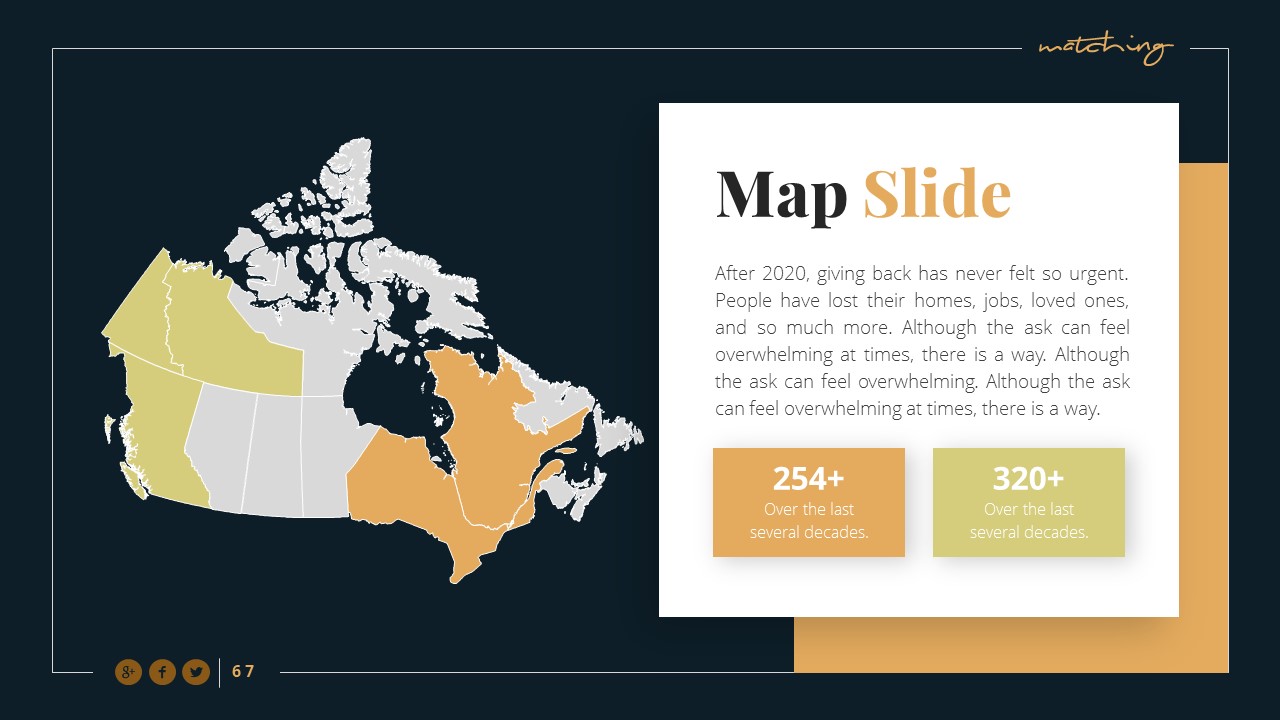 matching

Map Slide

After 2020, giving back has never felt so urgent. People have lost their homes, jobs, loved ones, and so much more. Although the ask can feel overwhelming at times, there is a way. Although the ask can feel overwhelming. Although the ask can feel overwhelming at times, there is a way.

254+
Over the last several decades.

320+
Over the last several decades.

g+ f 67